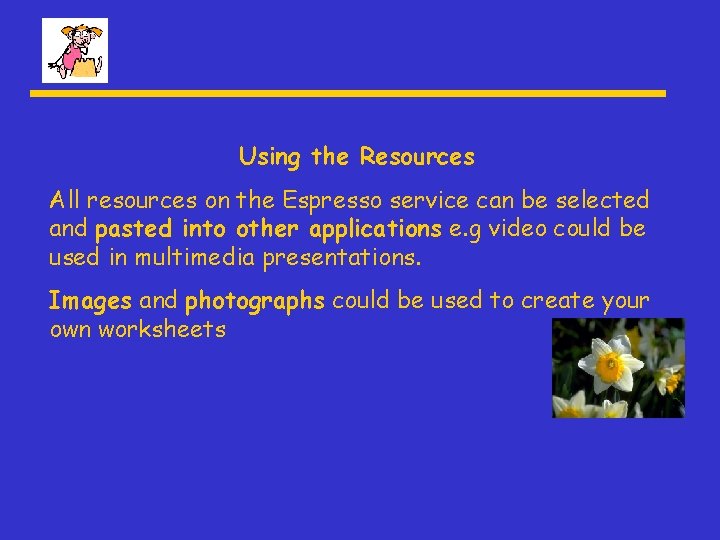 Using the Resources

All resources on the Espresso service can be selected and pasted into other applications e.g video could be used in multimedia presentations.

Images and photographs could be used to create your own worksheets